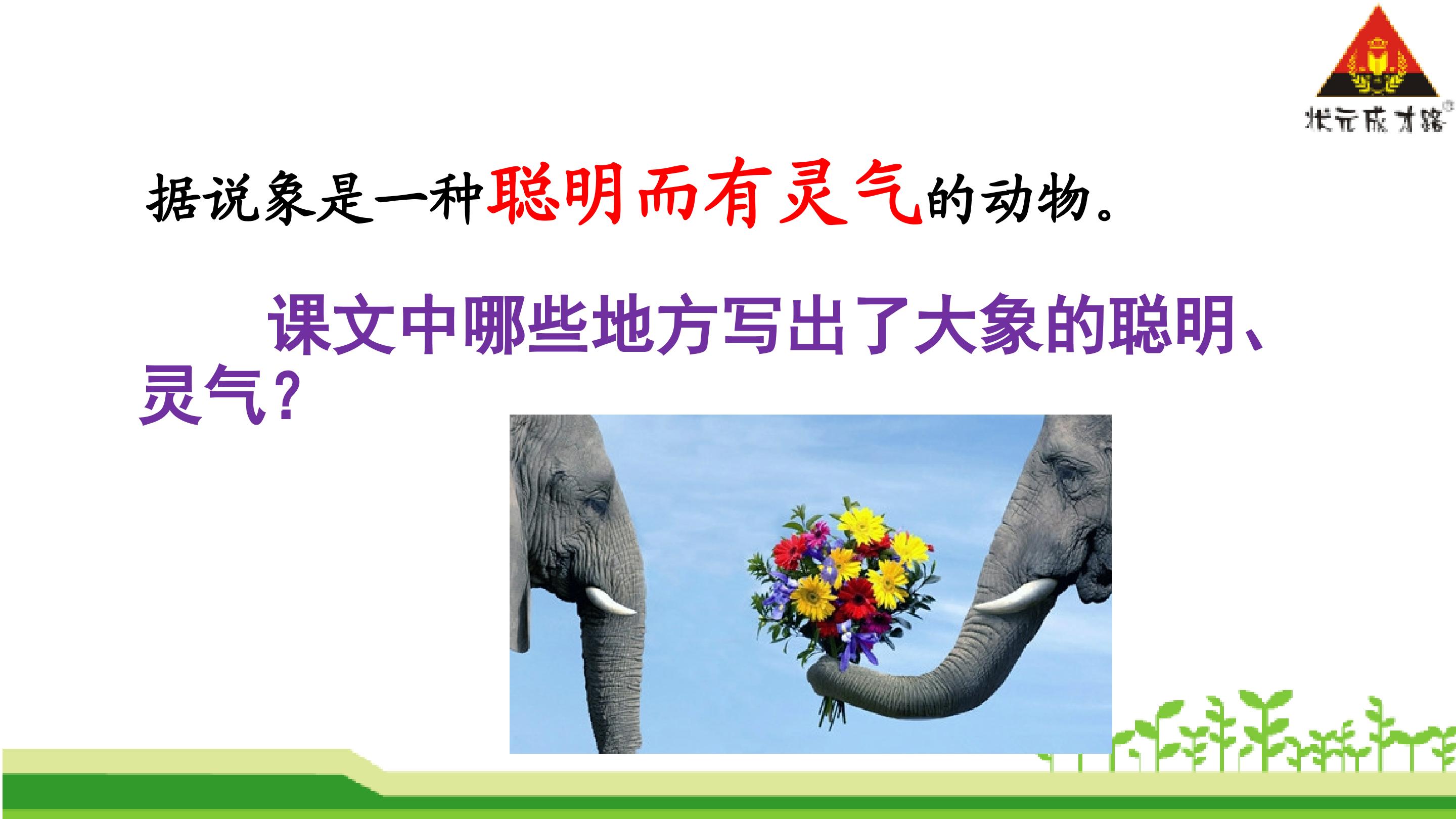 状元成才路

据说象是一种聪明而有灵气的动物。

课文中哪些地方写出了大象的聪明、灵气？